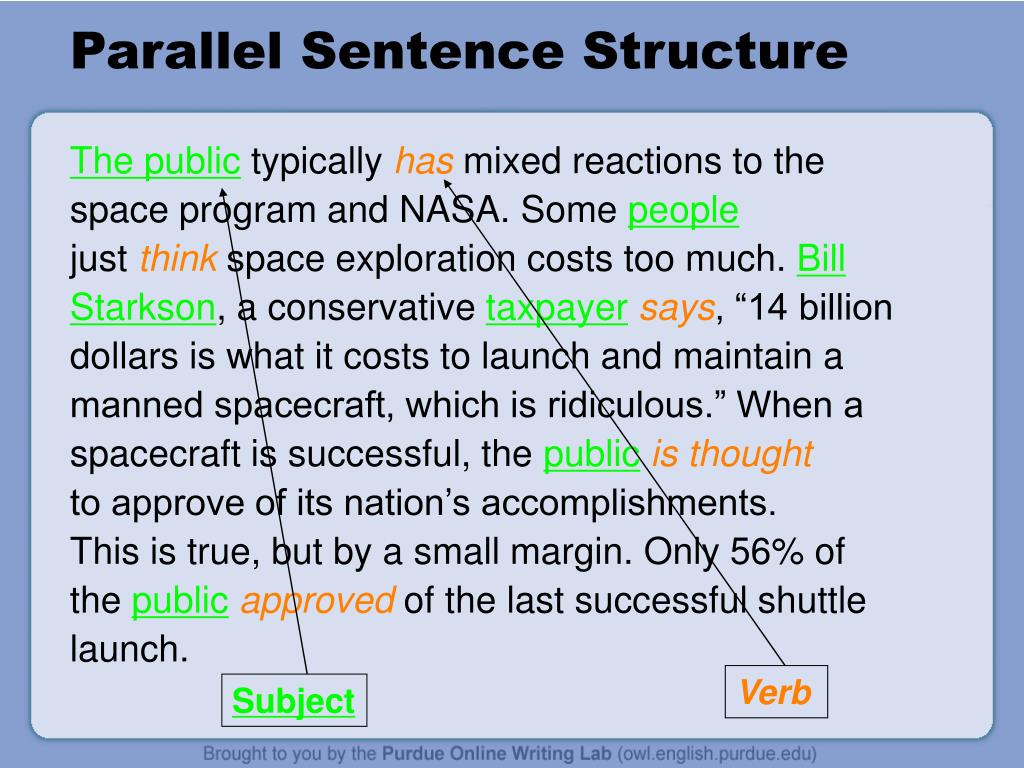 Parallel Sentence Structure

The public typically has mixed reactions to the space program and NASA. Some people just think space exploration costs too much. Bill Starkson, a conservative taxpayer says, “14 billion dollars is what it costs to launch and maintain a manned spacecraft, which is ridiculous.” When a spacecraft is successful, the public is thought to approve of its nation’s accomplishments. This is true, but by a small margin. Only 56% of the public approved of the last successful shuttle launch.

Subject

Verb

Brought to you by the Purdue Online Writing Lab (owl.english.purdue.edu)